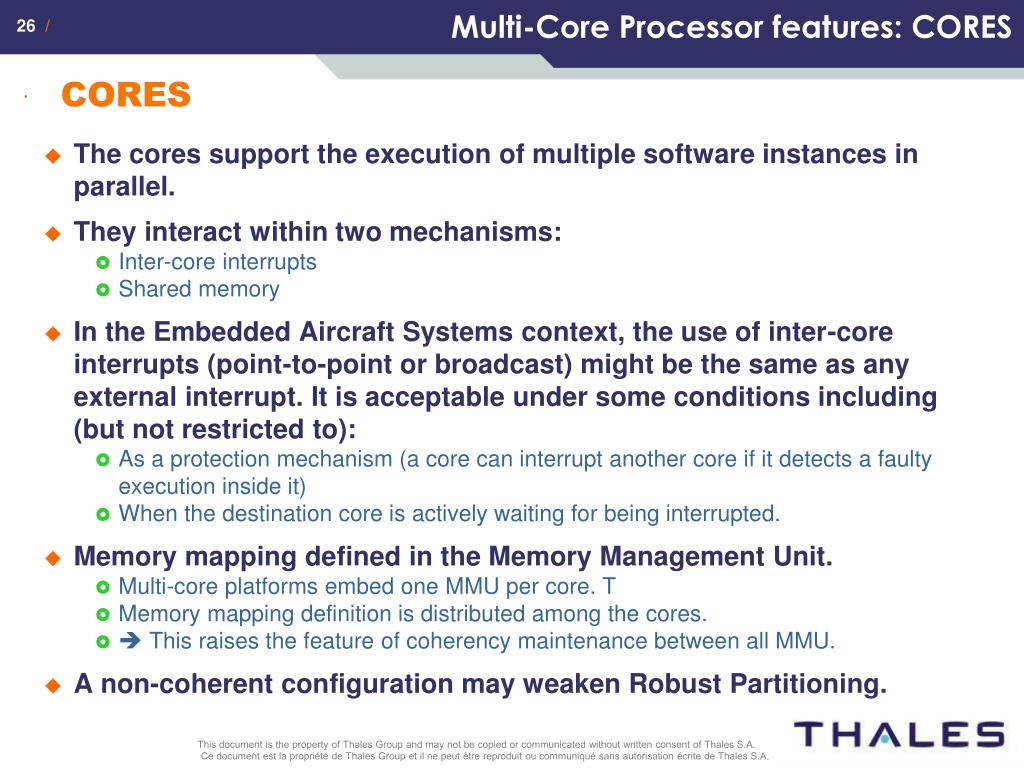 26 /

Multi-Core Processor features: CORES

CORES

The cores support the execution of multiple software instances in parallel.

They interact within two mechanisms:

Inter-core interrupts

Shared memory

In the Embedded Aircraft Systems context, the use of inter-core interrupts (point-to-point or broadcast) might be the same as any external interrupt. It is acceptable under some conditions including (but not restricted to):

As a protection mechanism (a core can interrupt another core if it detects a faulty execution inside it)

When the destination core is actively waiting for being interrupted.

Memory mapping defined in the Memory Management Unit.

Multi-core platforms embed one MMU per core. T

Memory mapping definition is distributed among the cores.

➔ This raises the feature of coherency maintenance between all MMU.

A non-coherent configuration may weaken Robust Partitioning.

This document is the property of Thales Group and may not be copied or communicated without written consent of Thales S.A.
Ce document est la propriété de Thales Group et il ne peut être reproduit ou communiqué sans autorisation écrite de Thales S.A.

THALES